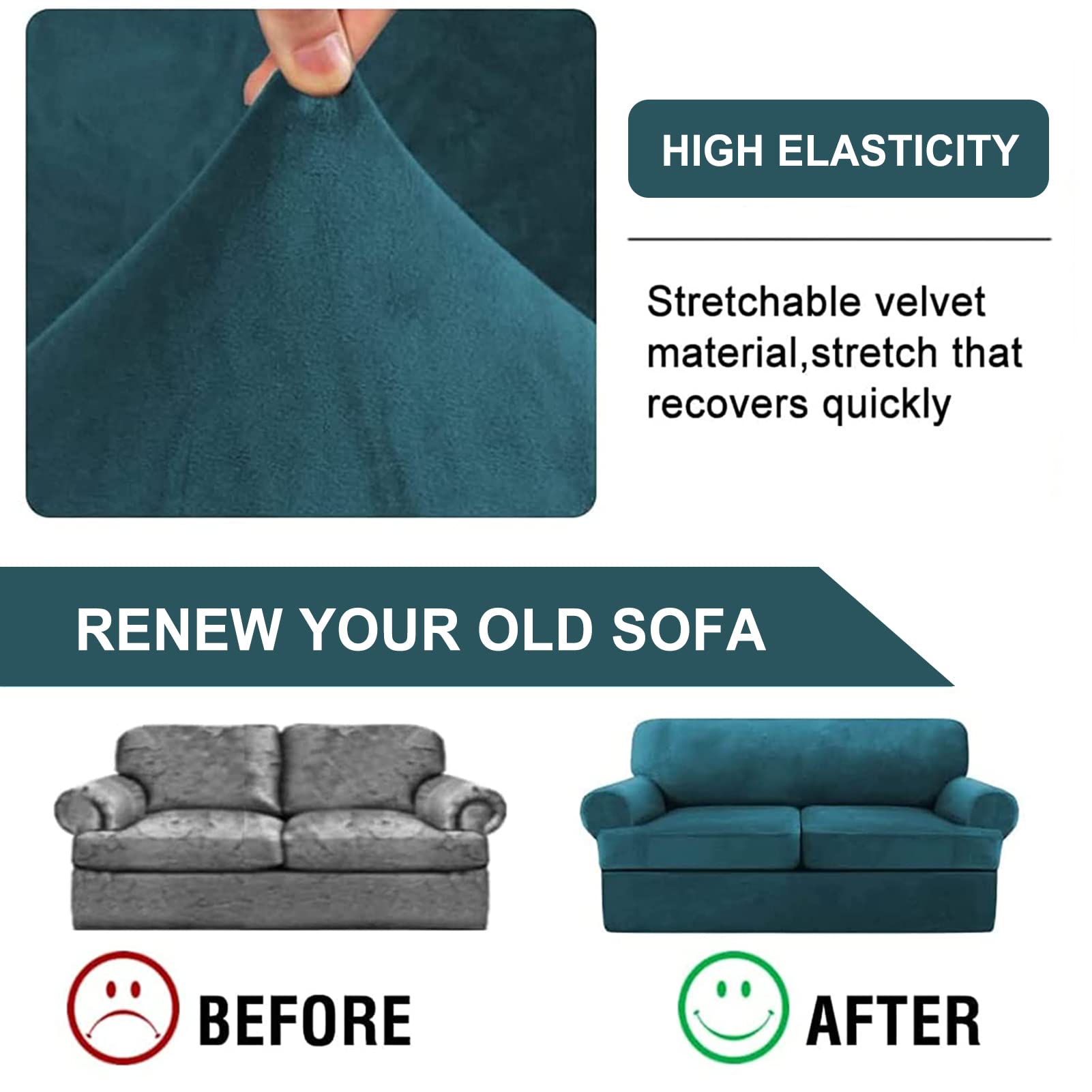 HIGH ELASTICITY

Stretchable velvet material,stretch that recovers quickly

RENEW YOUR OLD SOFA

BEFORE

AFTER